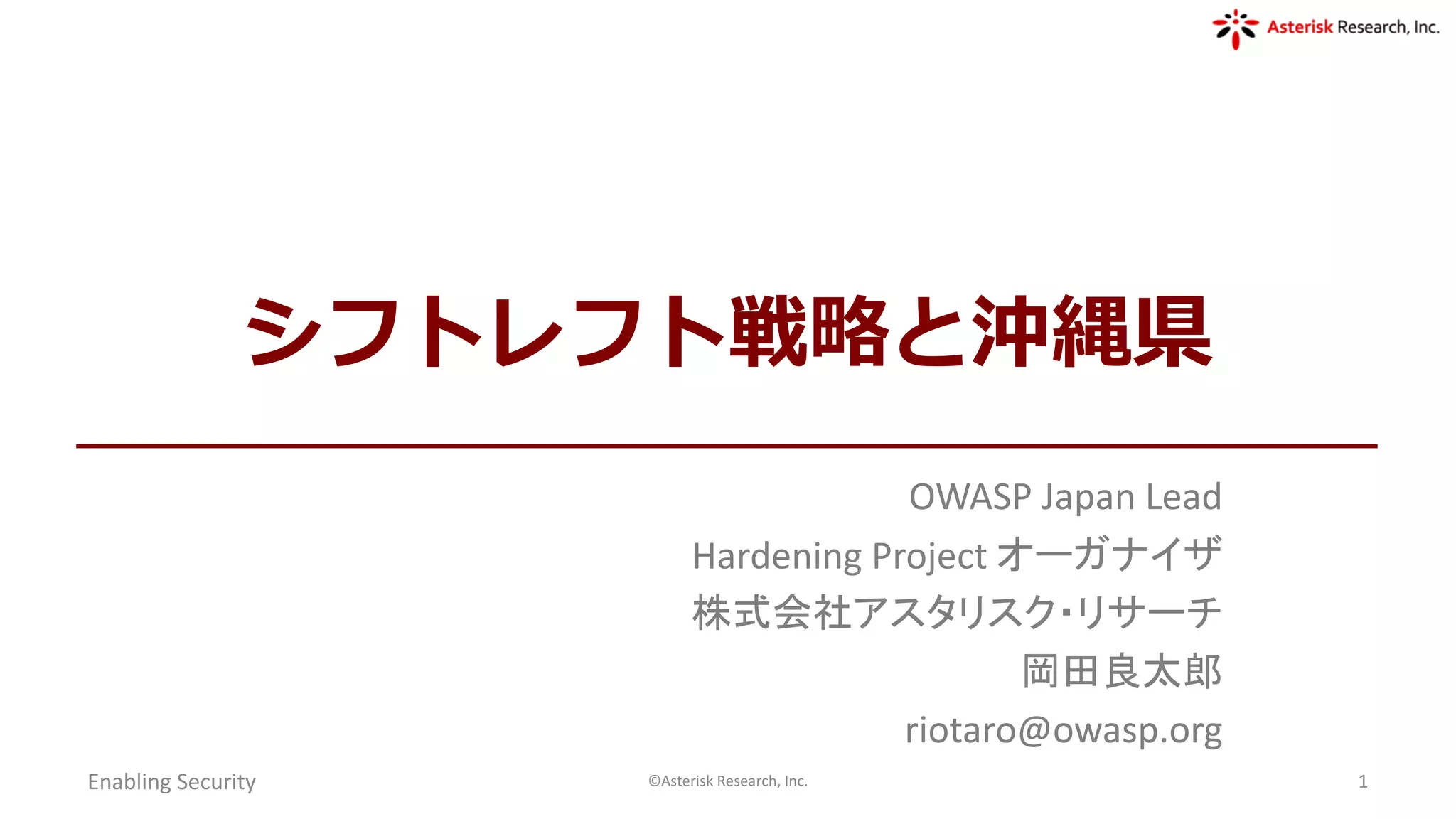 Asterisk Research, Inc.

シフトレフト戦略と沖縄県

OWASP Japan Lead
Hardening Project オーガナイザ
株式会社アスタリスク・リサーチ
岡田良太郎
riotaro@owasp.org

Enabling Security

©Asterisk Research, Inc.

1